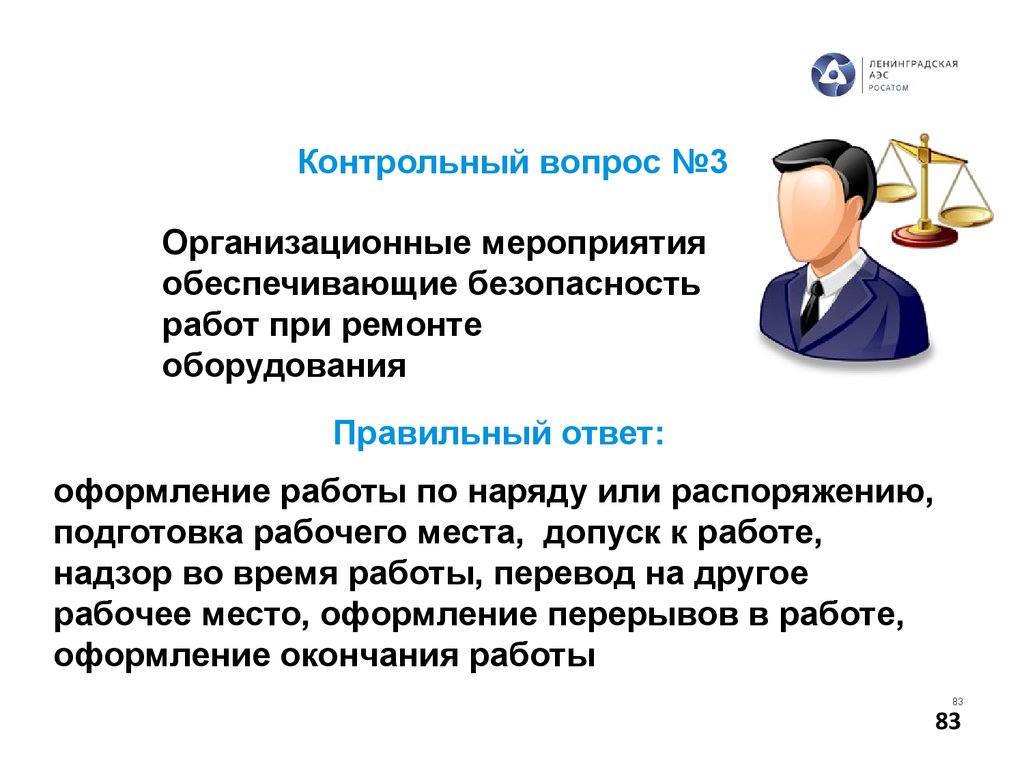 ЛЕНИНГРАДСКАЯ АЭС РОСАТОМ

Контрольный вопрос №3

Организационные мероприятия обеспечивающие безопасность работ при ремонте оборудования

Правильный ответ:

оформление работы по наряду или распоряжению, подготовка рабочего места, допуск к работе, надзор во время работы, перевод на другое рабочее место, оформление перерывов в работе, оформление окончания работы

83

83